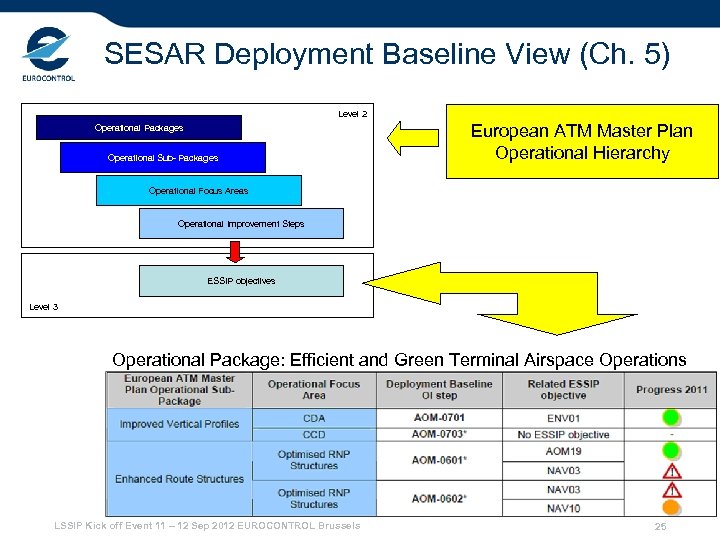 EUROCONTROL

SESAR Deployment Baseline View (Ch. 5)

Level 2

Operational Packages

Operational Sub- Packages

Operational Focus Areas

Operational Improvement Steps

ESSIP objectives

Level 3

European ATM Master Plan Operational Hierarchy

Operational Package: Efficient and Green Terminal Airspace Operations

| European ATM Master Plan Operational Sub-Package | Operational Focus Area | Deployment Baseline OI step | Related ESSIP objective | Progress 2011 |
|---|---|---|---|---|
| Improved Vertical Profiles | CDA | AOM-0701 | ENV01 | |
| | CCD | AOM-0703* | No ESSIP objective | - |
| Enhanced Route Structures | Optimised RNP Structures | AOM-0601* | AOM19 | |
| | | | NAV03 | |
| | Optimised RNP Structures | AOM-0602* | NAV03 | |
| | | | NAV10 | |

LSSIP Kick off Event 11 – 12 Sep 2012 EUROCONTROL Brussels

25